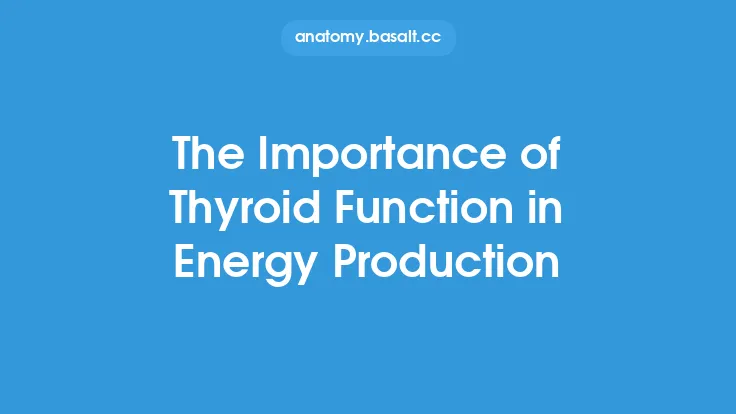 anatomy.basalt.cc

The Importance of Thyroid Function in Energy Production